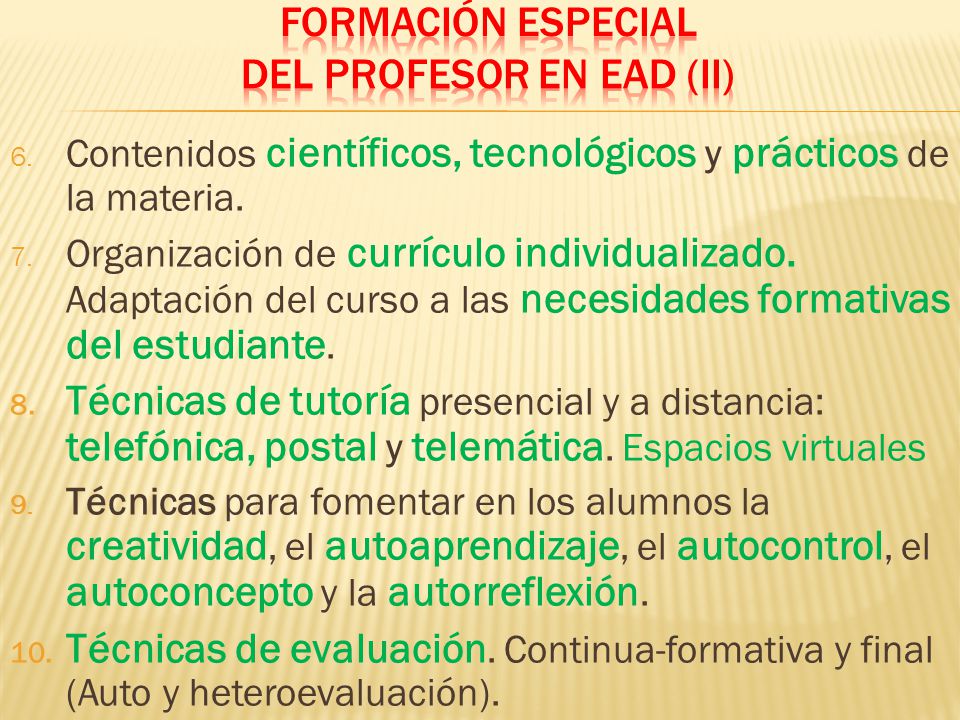 FORMACIÓN ESPECIAL
DEL PROFESOR EN EAD (II)

6. Contenidos científicos, tecnológicos y prácticos de la materia.

7. Organización de currículo individualizado. Adaptación del curso a las necesidades formativas del estudiante.

8. Técnicas de tutoría presencial y a distancia: telefónica, postal y telemática. Espacios virtuales

9. Técnicas para fomentar en los alumnos la creatividad, el autoaprendizaje, el autocontrol, el autoconcepto y la autorreflexión.

10. Técnicas de evaluación. Continua-formativa y final (Auto y heteroevaluación).